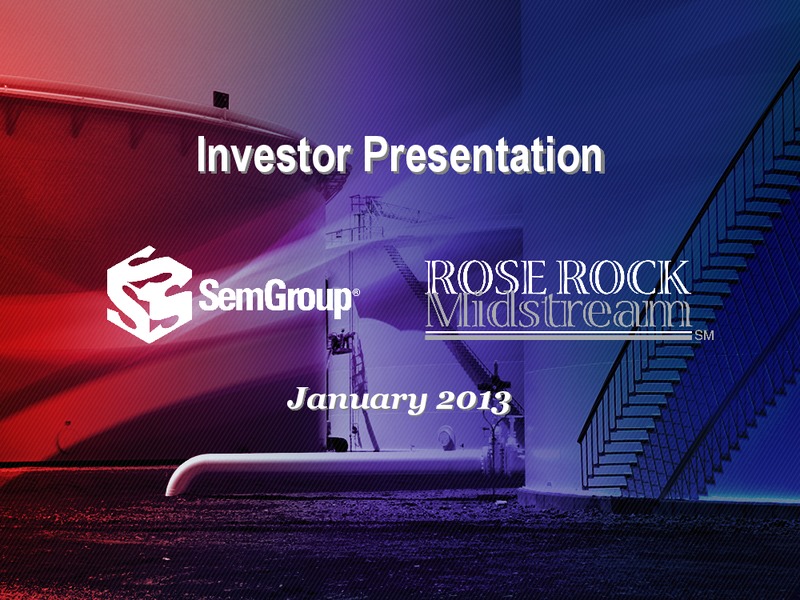 Investor Presentation

SemGroup®

ROSE ROCK
Midstream
SM

January 2013